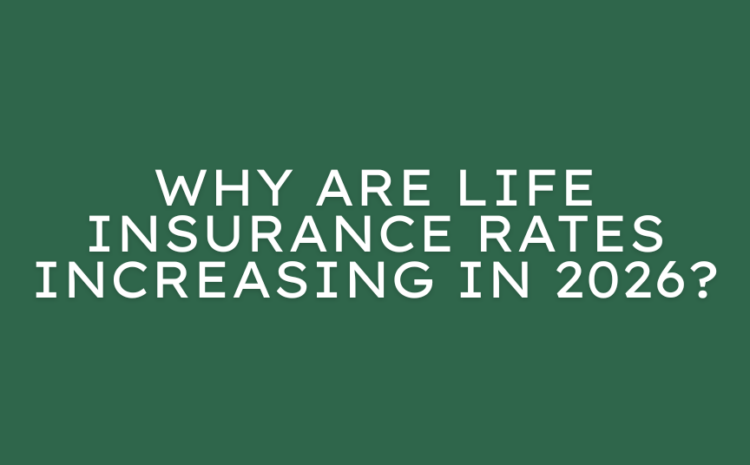 WHY ARE LIFE INSURANCE RATES INCREASING IN 2026?